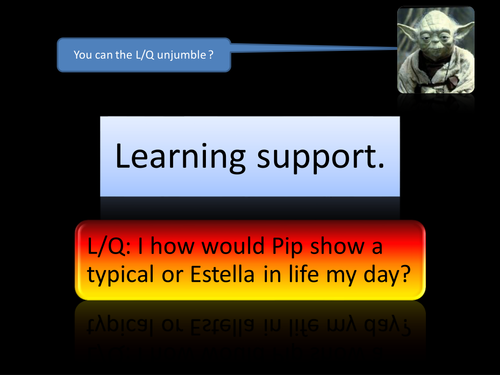 You can the L/Q unjumble ?

Learning support.

L/Q: I how would Pip show a typical or Estella in life my day?